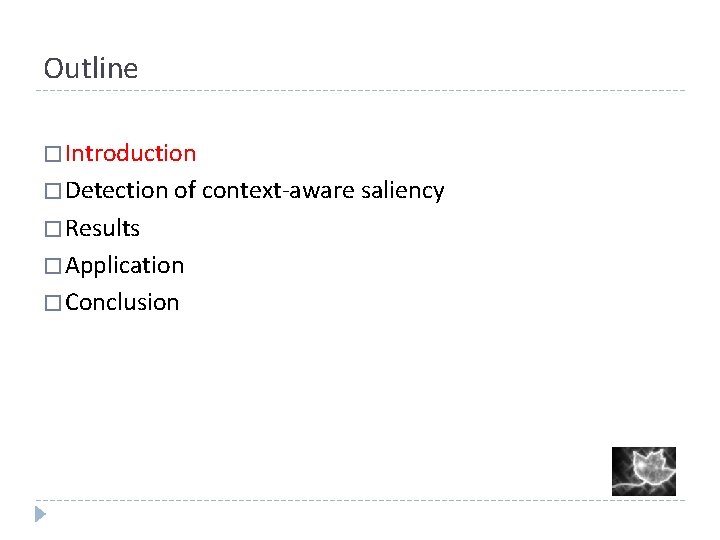 Outline

□ Introduction
□ Detection of context-aware saliency
□ Results
□ Application
□ Conclusion